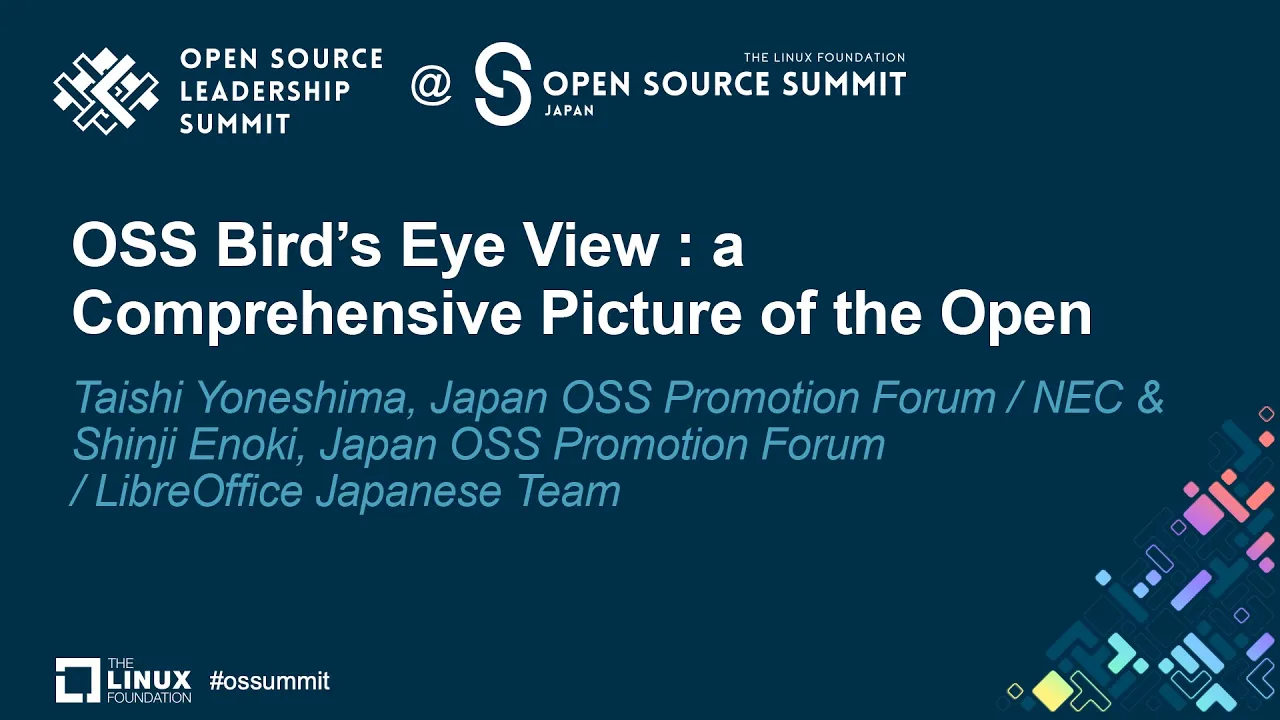 OPEN SOURCE LEADERSHIP SUMMIT @ THE LINUX FOUNDATION OPEN SOURCE SUMMIT JAPAN

OSS Bird's Eye View : a Comprehensive Picture of the Open

Taishi Yoneshima, Japan OSS Promotion Forum / NEC & Shinji Enoki, Japan OSS Promotion Forum / LibreOffice Japanese Team

THE LINUX FOUNDATION #ossummit